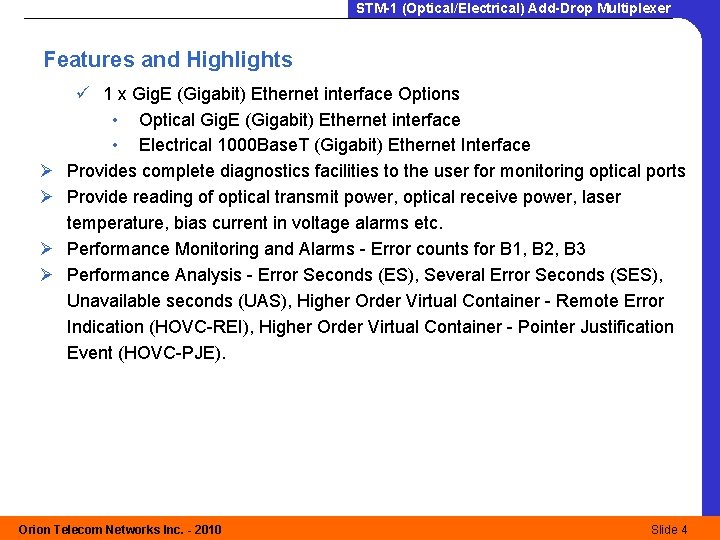 STM-1 (Optical/Electrical) Add-Drop Multiplexer

Features and Highlights

✓ 1 x GigE (Gigabit) Ethernet interface Options
• Optical GigE (Gigabit) Ethernet interface
• Electrical 1000BaseT (Gigabit) Ethernet Interface

➢ Provides complete diagnostics facilities to the user for monitoring optical ports
➢ Provide reading of optical transmit power, optical receive power, laser temperature, bias current in voltage alarms etc.
➢ Performance Monitoring and Alarms - Error counts for B1, B2, B3
➢ Performance Analysis - Error Seconds (ES), Several Error Seconds (SES), Unavailable seconds (UAS), Higher Order Virtual Container - Remote Error Indication (HOVC-REI), Higher Order Virtual Container - Pointer Justification Event (HOVC-PJE).

Orion Telecom Networks Inc. - 2010

Slide 4